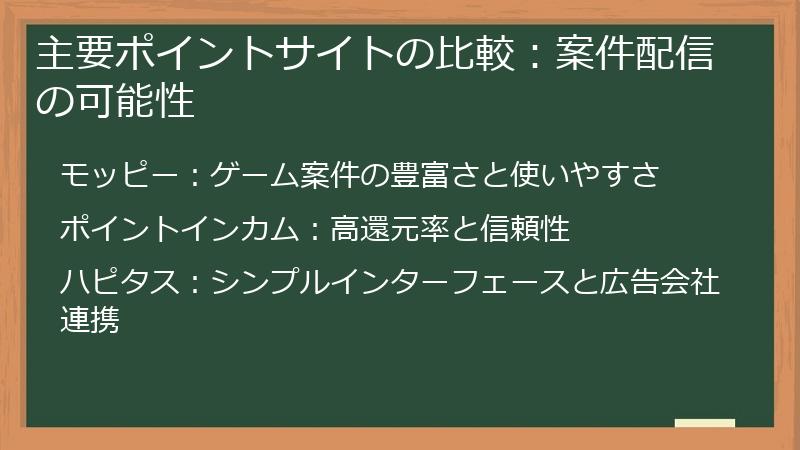 主要ポイントサイトの比較：案件配信の可能性

モッピー：ゲーム案件の豊富さと使いやすさ

ポイントインカム：高還元率と信頼性

ハピタス：シンプルインターフェースと広告会社連携